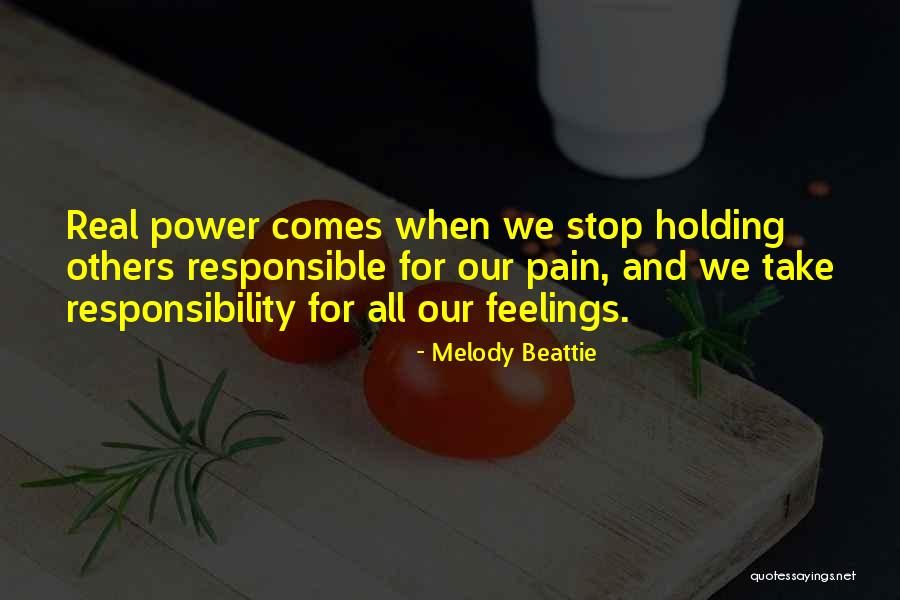 Real power comes when we stop holding others responsible for our pain, and we take responsibility for all our feelings.

- Melody Beattie

quotessayings.net